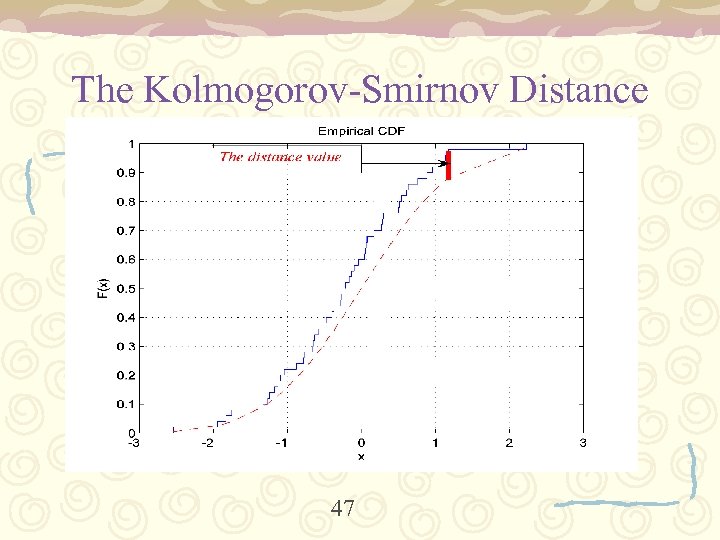 The Kolmogorov-Smirnov Distance

Empirical CDF

The distance value

F(x)

1
0.9
0.8
0.7
0.6
0.5
0.4
0.3
0.2
0.1
0

-3 -2 -1 0 1 2 3

x

47